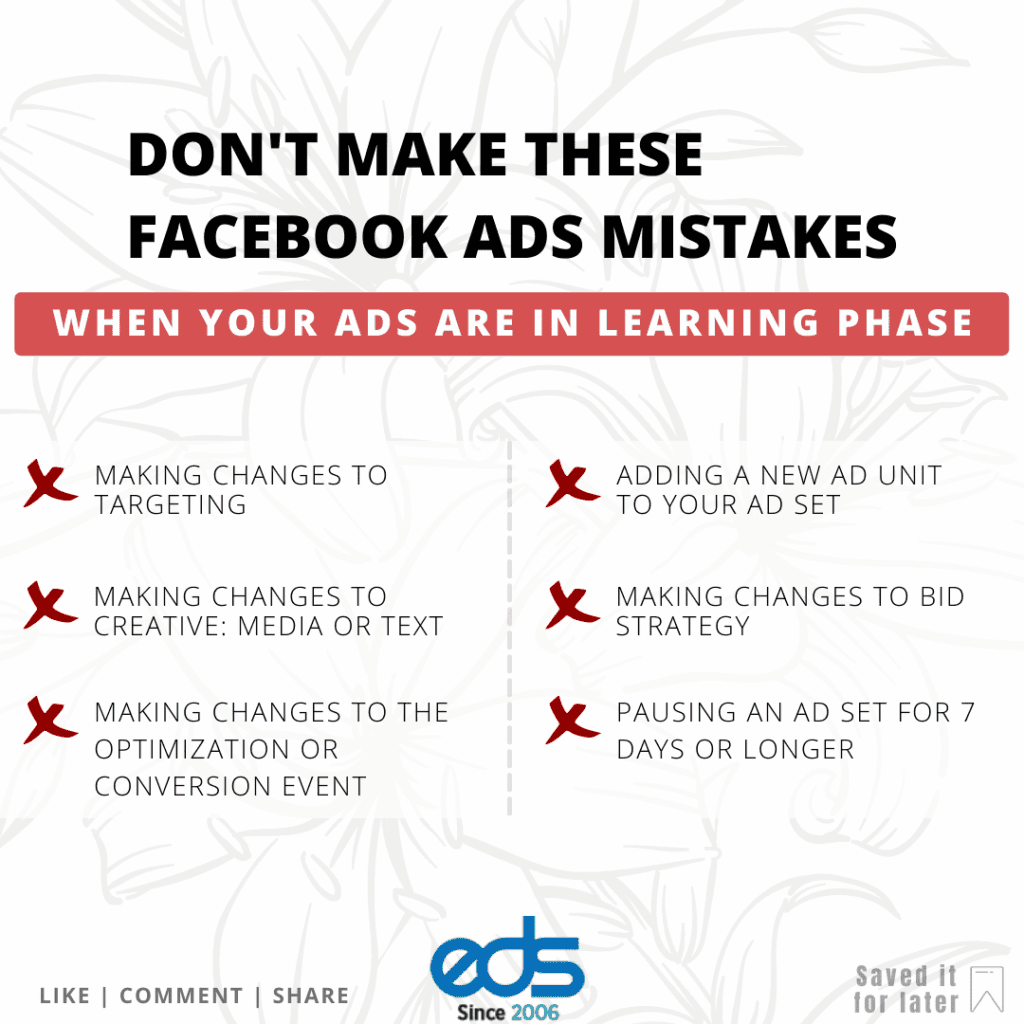 DON'T MAKE THESE FACEBOOK ADS MISTAKES

WHEN YOUR ADS ARE IN LEARNING PHASE

MAKING CHANGES TO TARGETING

MAKING CHANGES TO CREATIVE: MEDIA OR TEXT

MAKING CHANGES TO THE OPTIMIZATION OR CONVERSION EVENT

ADDING A NEW AD UNIT TO YOUR AD SET

MAKING CHANGES TO BID STRATEGY

PAUSING AN AD SET FOR 7 DAYS OR LONGER

LIKE | COMMENT | SHARE

eds
Since 2006

Saved it for later